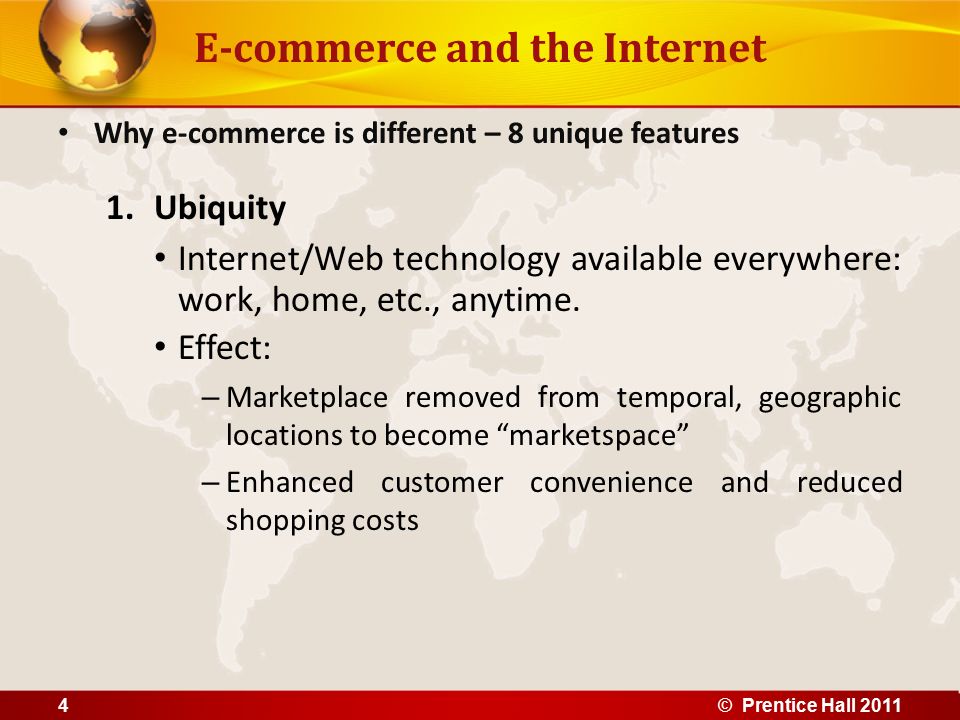 E-commerce and the Internet

• Why e-commerce is different – 8 unique features

1. Ubiquity

• Internet/Web technology available everywhere: work, home, etc., anytime.

• Effect:

– Marketplace removed from temporal, geographic locations to become “marketspace”

– Enhanced customer convenience and reduced shopping costs

4

© Prentice Hall 2011